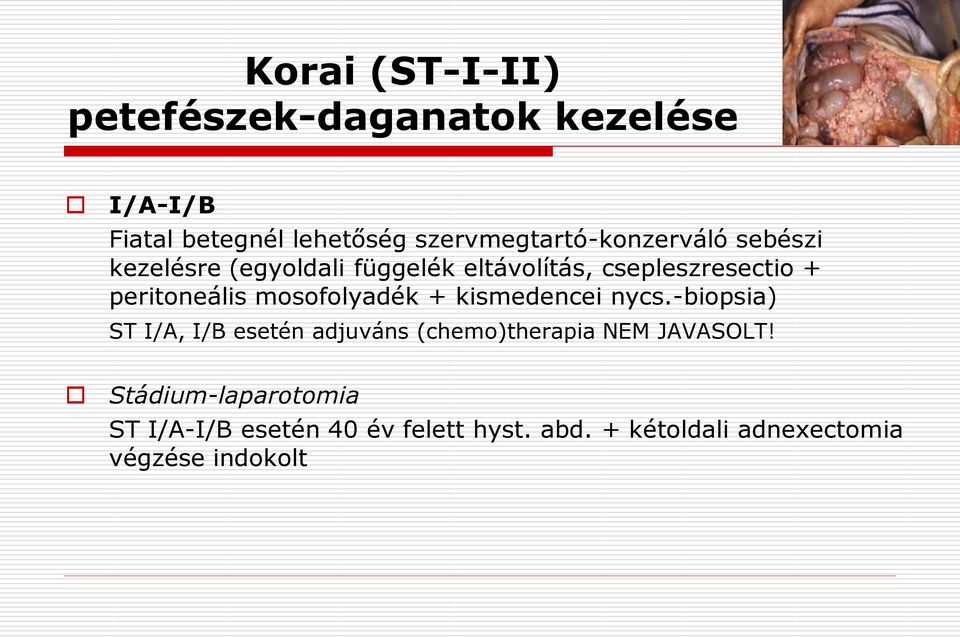 Korai (ST-I-II) petefészek-daganatok kezelése

I/A-I/B
Fiatal betegnél lehetőség szervmegtartó-konzerváló sebészi kezelésre (egyoldali függelék eltávolítás, csepleszresectio + peritoneális mosofolyadék + kismedencei nycs.-biopsia)
ST I/A, I/B esetén adjuváns (chemo)therapia NEM JAVASOLT!

Stádium-laparotomia
ST I/A-I/B esetén 40 év felett hyst. abd. + kétoldali adnexectomia végzése indokolt